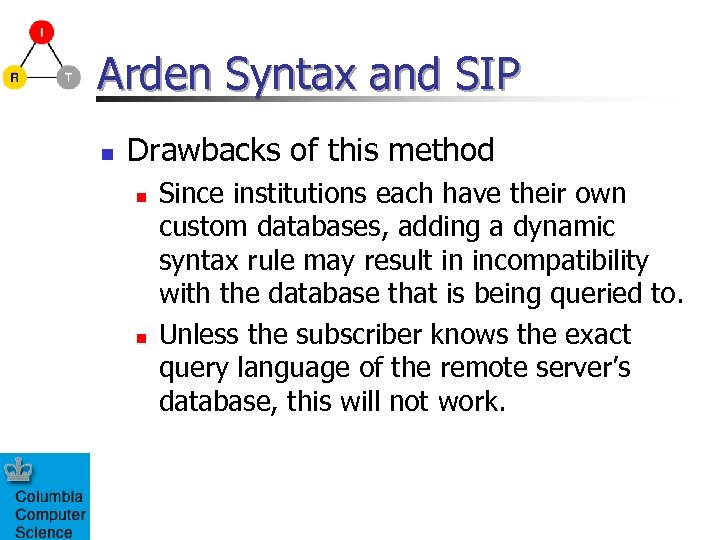 I

R

T

Arden Syntax and SIP

Drawbacks of this method

Since institutions each have their own custom databases, adding a dynamic syntax rule may result in incompatibility with the database that is being queried to.

Unless the subscriber knows the exact query language of the remote server's database, this will not work.

Columbia Computer Science